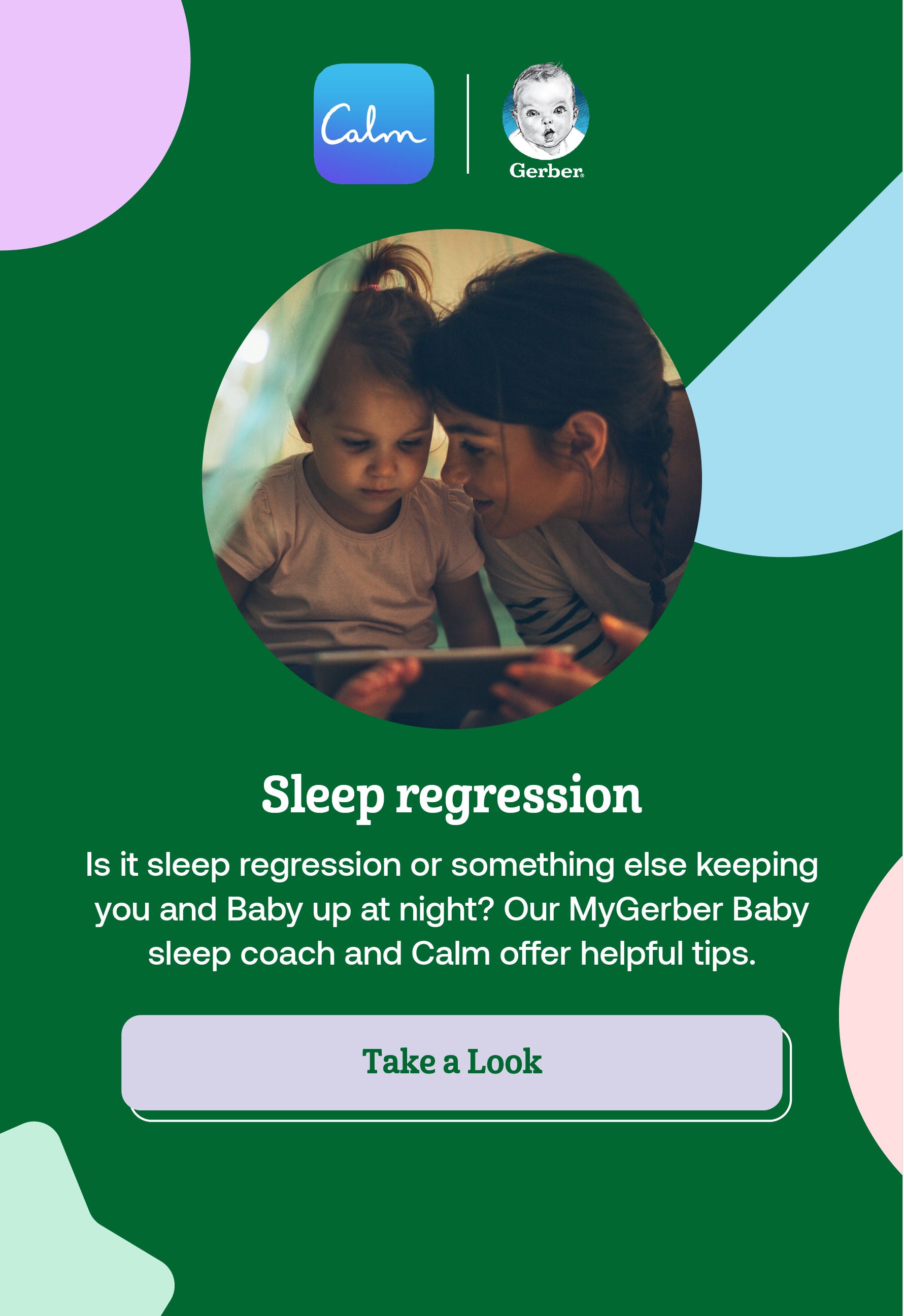 Calm

Gerber

Sleep regression

Is it sleep regression or something else keeping you and Baby up at night? Our MyGerber Baby sleep coach and Calm offer helpful tips.

Take a Look